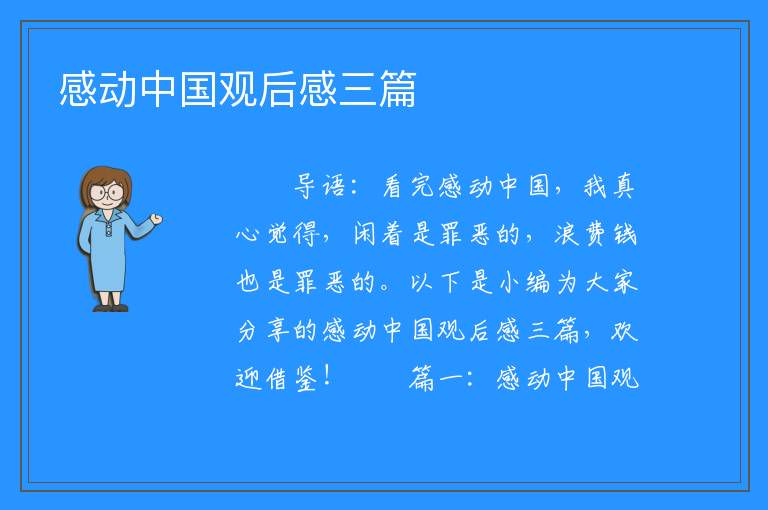 感动中国观后感三篇

导语：看完感动中国，我真心觉得，闲着是罪恶的，浪费钱也是罪恶的。以下是小编为大家分享的感动中国观后感三篇，欢迎借鉴！　　篇一：感动中国观